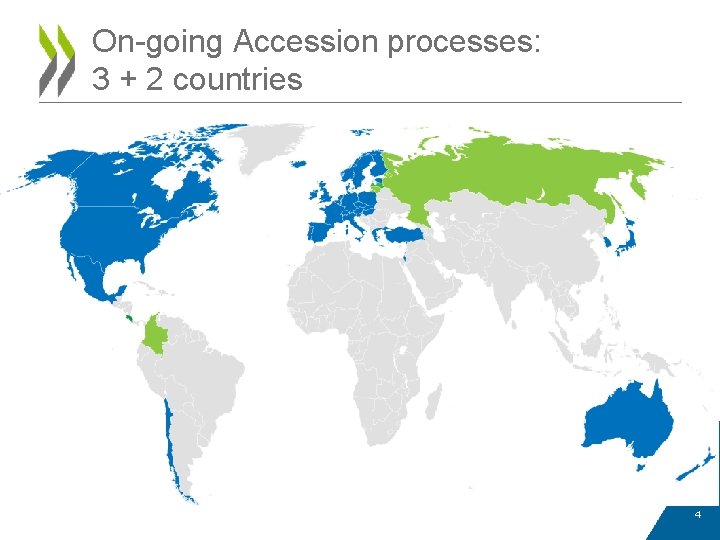 On-going Accession processes:
3 + 2 countries

4